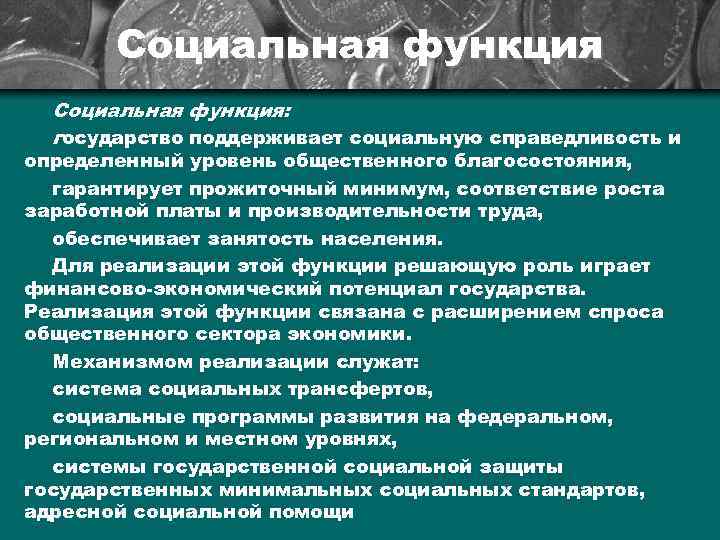 Социальная функция

Социальная функция:

государство поддерживает социальную справедливость и определенный уровень общественного благосостояния,

гарантирует прожиточный минимум, соответствие роста заработной платы и производительности труда,

обеспечивает занятость населения.

Для реализации этой функции решающую роль играет финансово-экономический потенциал государства. Реализация этой функции связана с расширением спроса общественного сектора экономики.

Механизмом реализации служат:

система социальных трансфертов,

социальные программы развития на федеральном, региональном и местном уровнях,

системы государственной социальной защиты государственных минимальных социальных стандартов, адресной социальной помощи